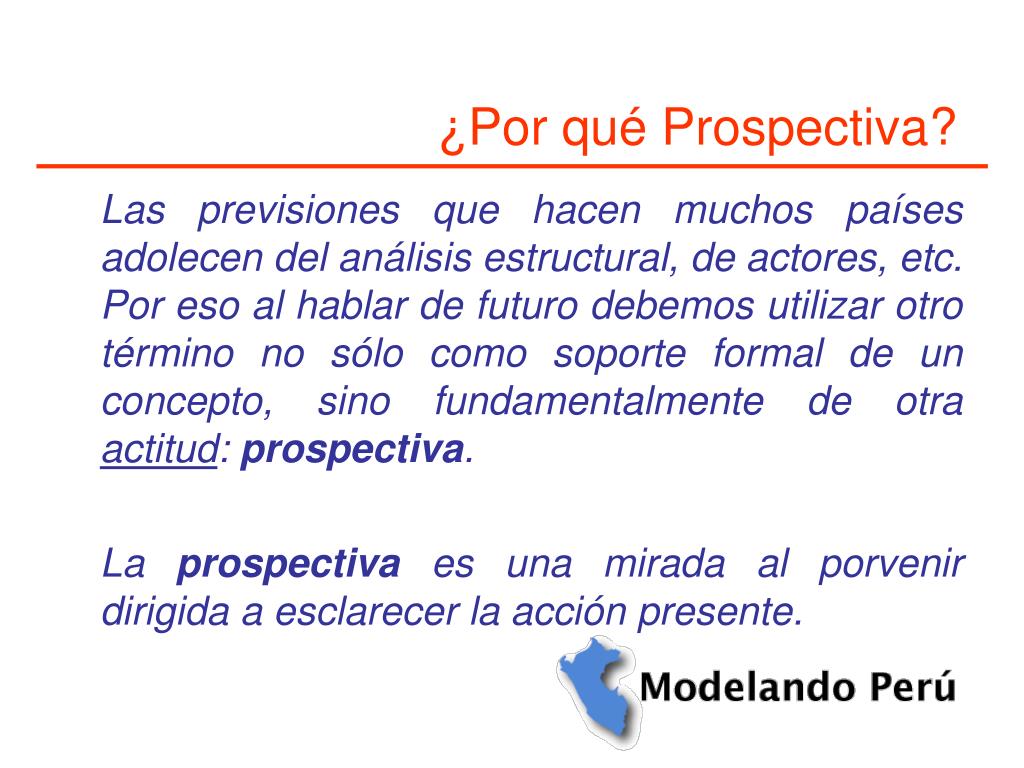 ¿Por qué Prospectiva?

Las previsiones que hacen muchos países adolecen del análisis estructural, de actores, etc. Por eso al hablar de futuro debemos utilizar otro término no sólo como soporte formal de un concepto, sino fundamentalmente de otra actitud: prospectiva.

La prospectiva es una mirada al porvenir dirigida a esclarecer la acción presente.

Modelando Perú